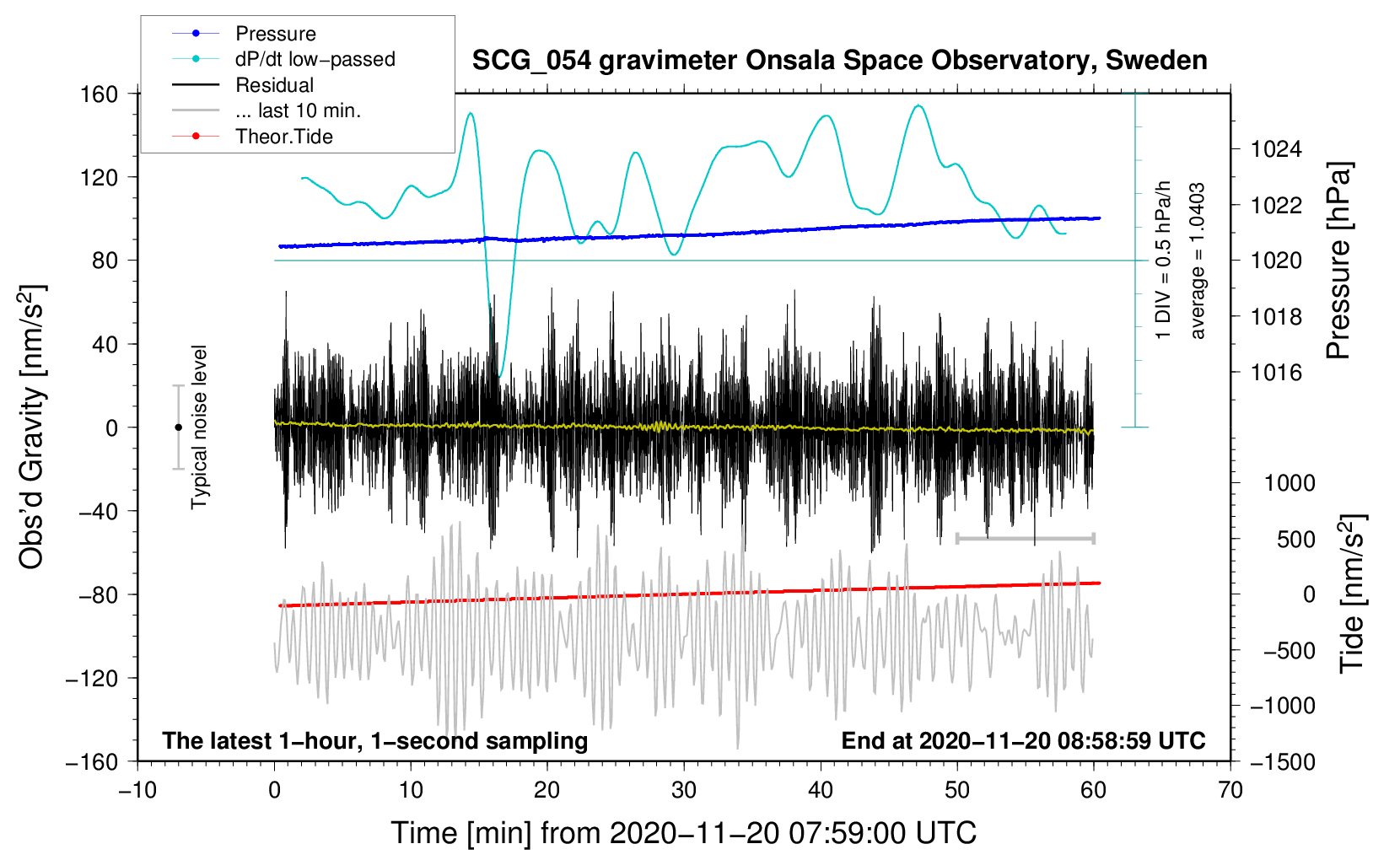 Pressure
dP/dt low−passed
Residual
... last 10 min.
Theor.Tide

SCG_054 gravimeter Onsala Space Observatory, Sweden

160
120
80
40
0
−40
−80
−120
−160

Obs'd Gravity [nm/s$^2$]

Typical noise level

1 DIV = 0.5 hPa/h
average = 1.0403

1024
1022
1020
1018
1016

Pressure [hPa]

1000
500
0
−500
−1000
−1500

Tide [nm/s$^2$]

The latest 1−hour, 1−second sampling
End at 2020−11−20 08:58:59 UTC

−10
0
10
20
30
40
50
60
70

Time [min] from 2020−11−20 07:59:00 UTC